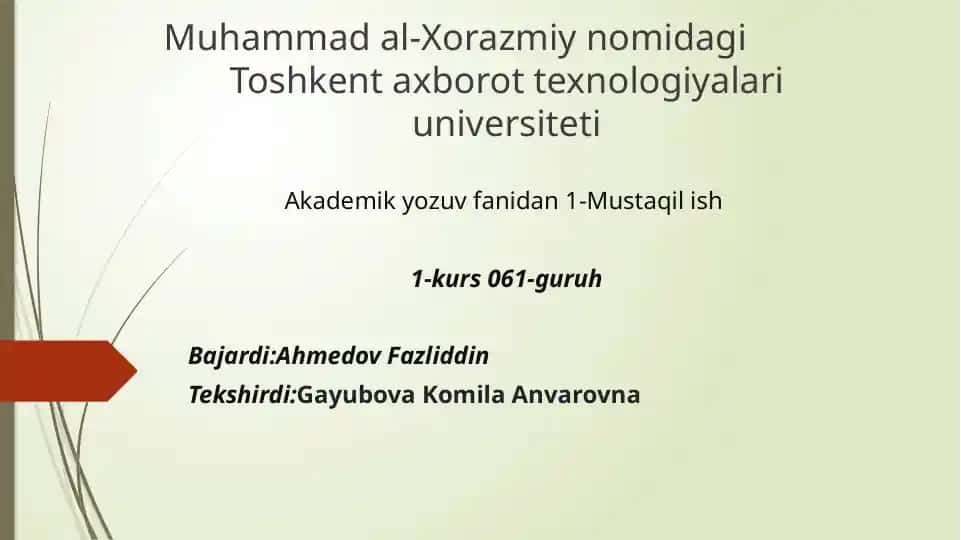 Muhammad al-Xorazmiy nomidagi Toshkent axborot texnologiyalari universiteti

Akademik yozuv fanidan 1-Mustaqil ish

1-kurs 061-guruh

Bajardi:Ahmedov Fazliddin
Tekshirdi:Gayubova Komila Anvarovna